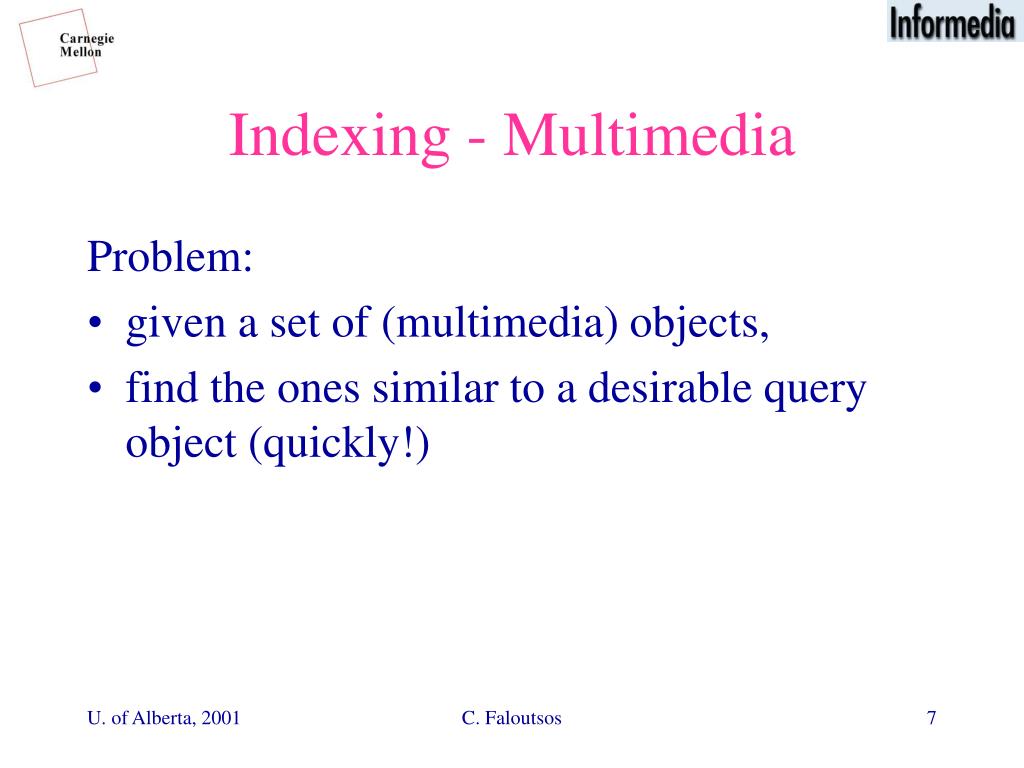 Carnegie Mellon

Informedia

Indexing - Multimedia

Problem:
• given a set of (multimedia) objects,
• find the ones similar to a desirable query object (quickly!)

U. of Alberta, 2001

C. Faloutsos

7